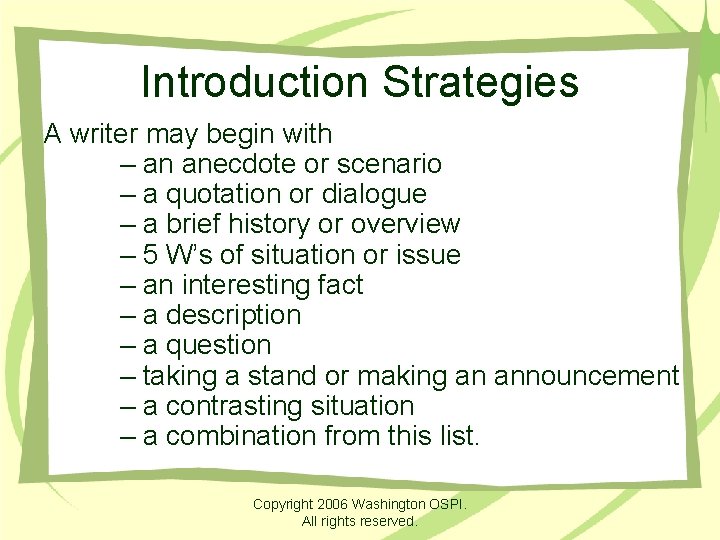 Introduction Strategies

A writer may begin with
– an anecdote or scenario
– a quotation or dialogue
– a brief history or overview
– 5 W's of situation or issue
– an interesting fact
– a description
– a question
– taking a stand or making an announcement
– a contrasting situation
– a combination from this list.

Copyright 2006 Washington OSPI.
All rights reserved.